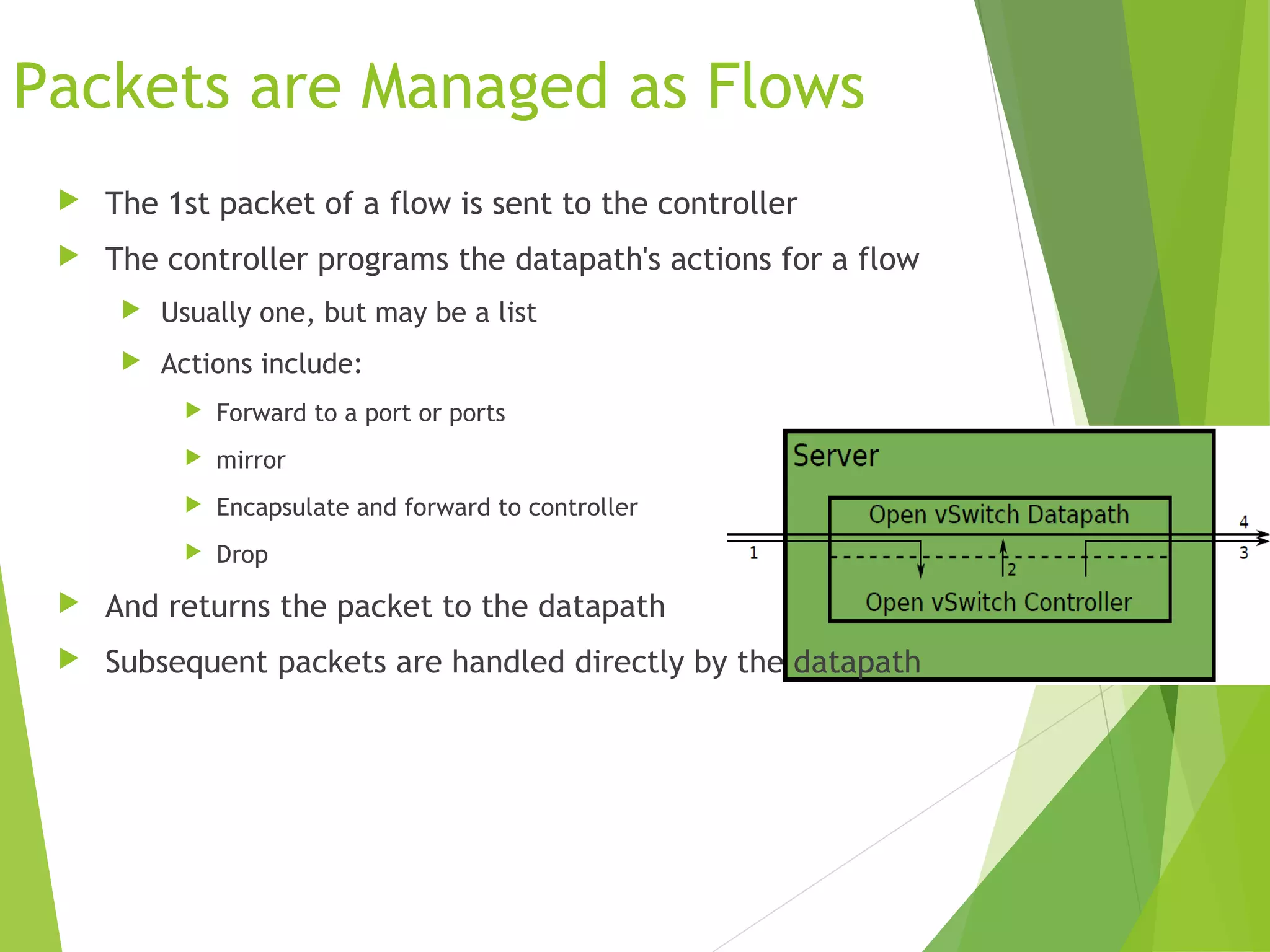 Packets are Managed as Flows

The 1st packet of a flow is sent to the controller

The controller programs the datapath's actions for a flow

Usually one, but may be a list

Actions include:

Forward to a port or ports

mirror

Encapsulate and forward to controller

Drop

And returns the packet to the datapath

Subsequent packets are handled directly by the datapath

Server

Open vSwitch Datapath

Open vSwitch Controller

1

2

3

4